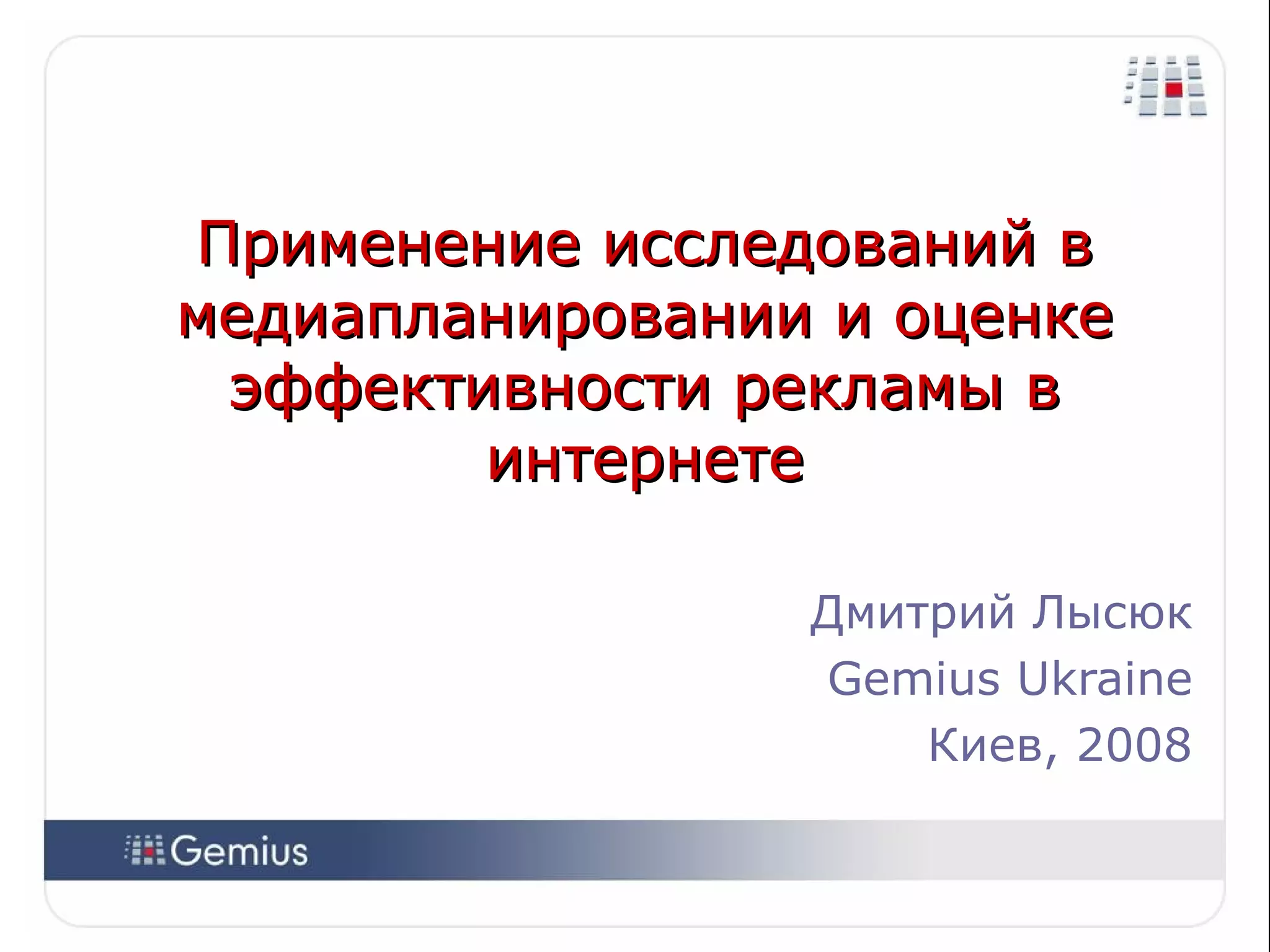 Применение исследований в медиапланировании и оценке эффективности рекламы в интернете

Дмитрий Лысюк
Gemius Ukraine
Киев, 2008

Gemius